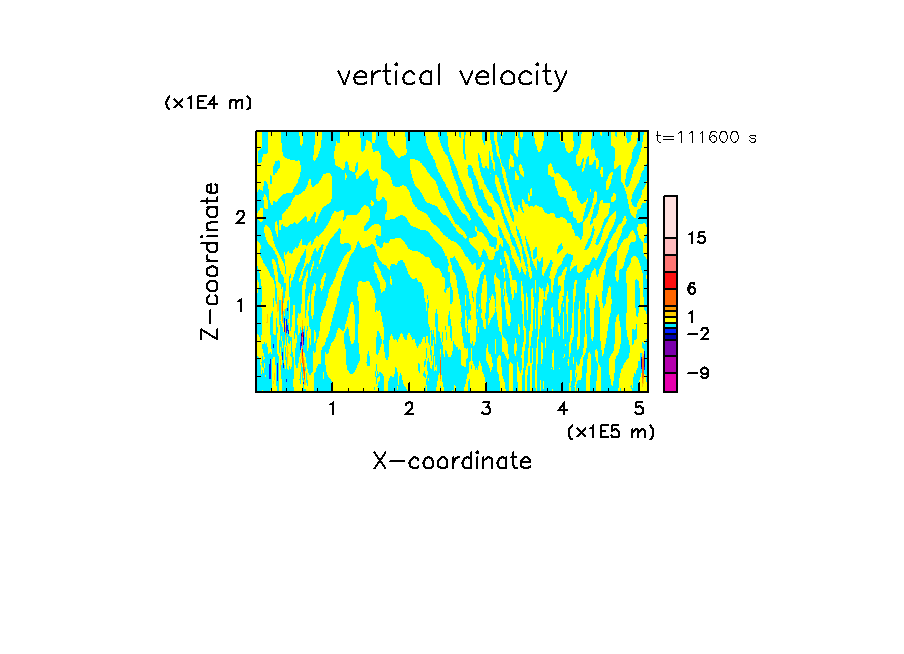 vertical velocity

(x1E4 m)

t=111600 s

Z-coordinate

2

1

15

6

1

−2

−9

1 2 3 4 5

(x1E5 m)

X-coordinate